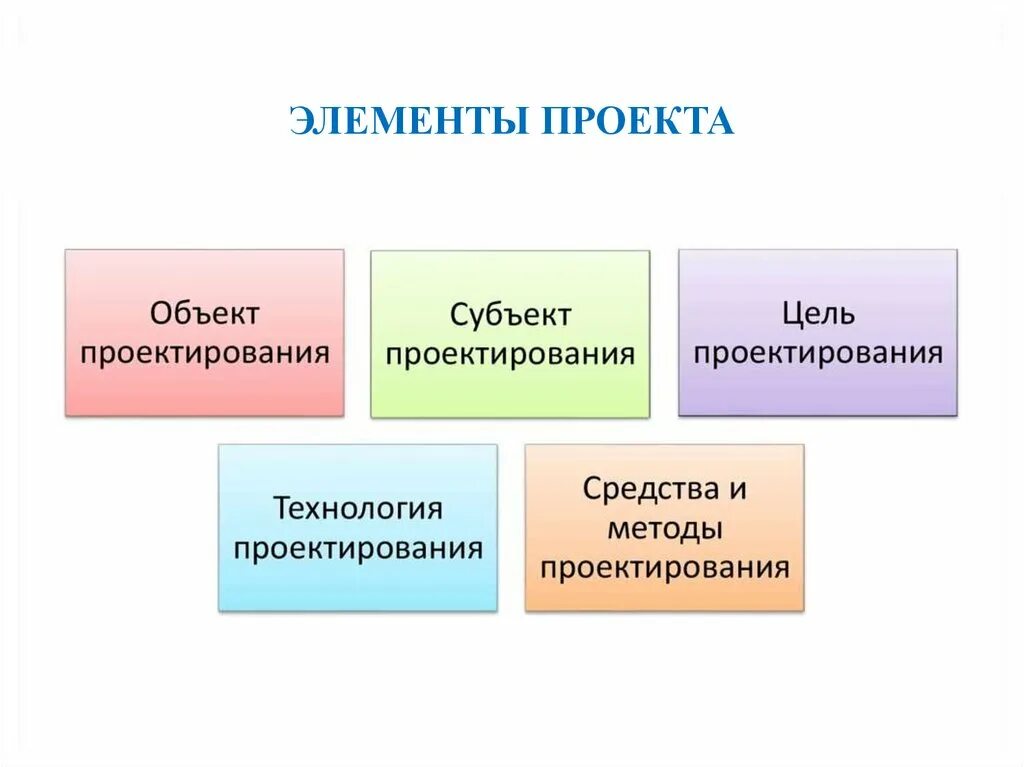 ЭЛЕМЕНТЫ ПРОЕКТА

Объект проектирования

Субъект проектирования

Цель проектирования

Технология проектирования

Средства и методы проектирования